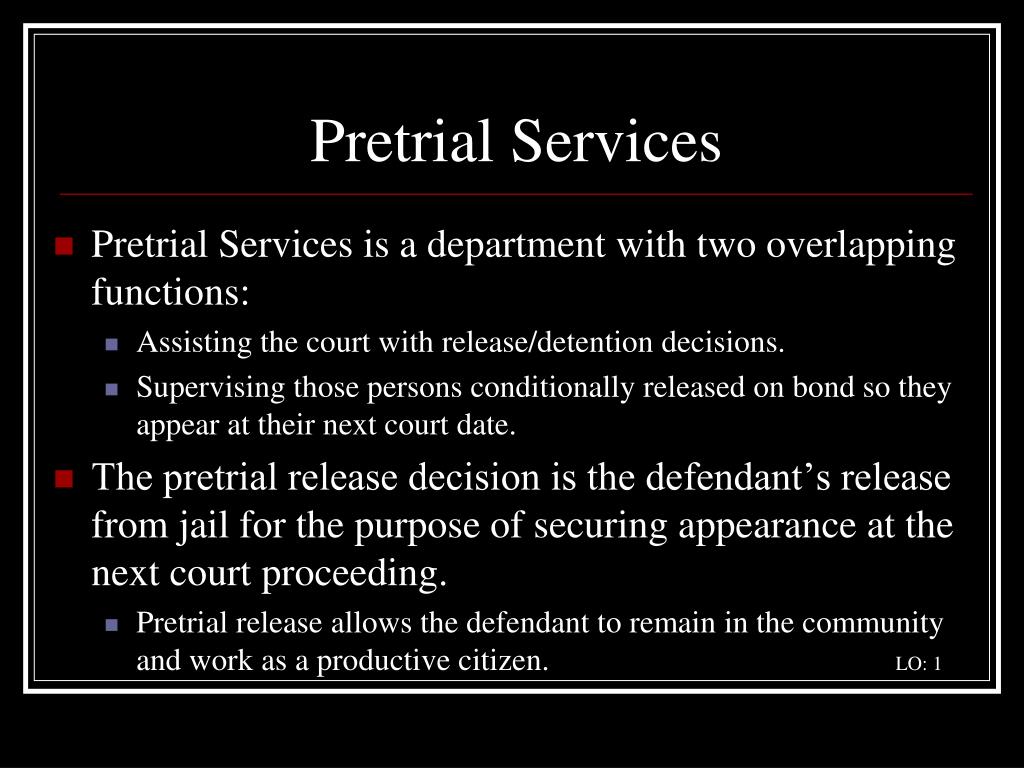 Pretrial Services

Pretrial Services is a department with two overlapping functions:

Assisting the court with release/detention decisions.

Supervising those persons conditionally released on bond so they appear at their next court date.

The pretrial release decision is the defendant’s release from jail for the purpose of securing appearance at the next court proceeding.

Pretrial release allows the defendant to remain in the community and work as a productive citizen.

LO: 1